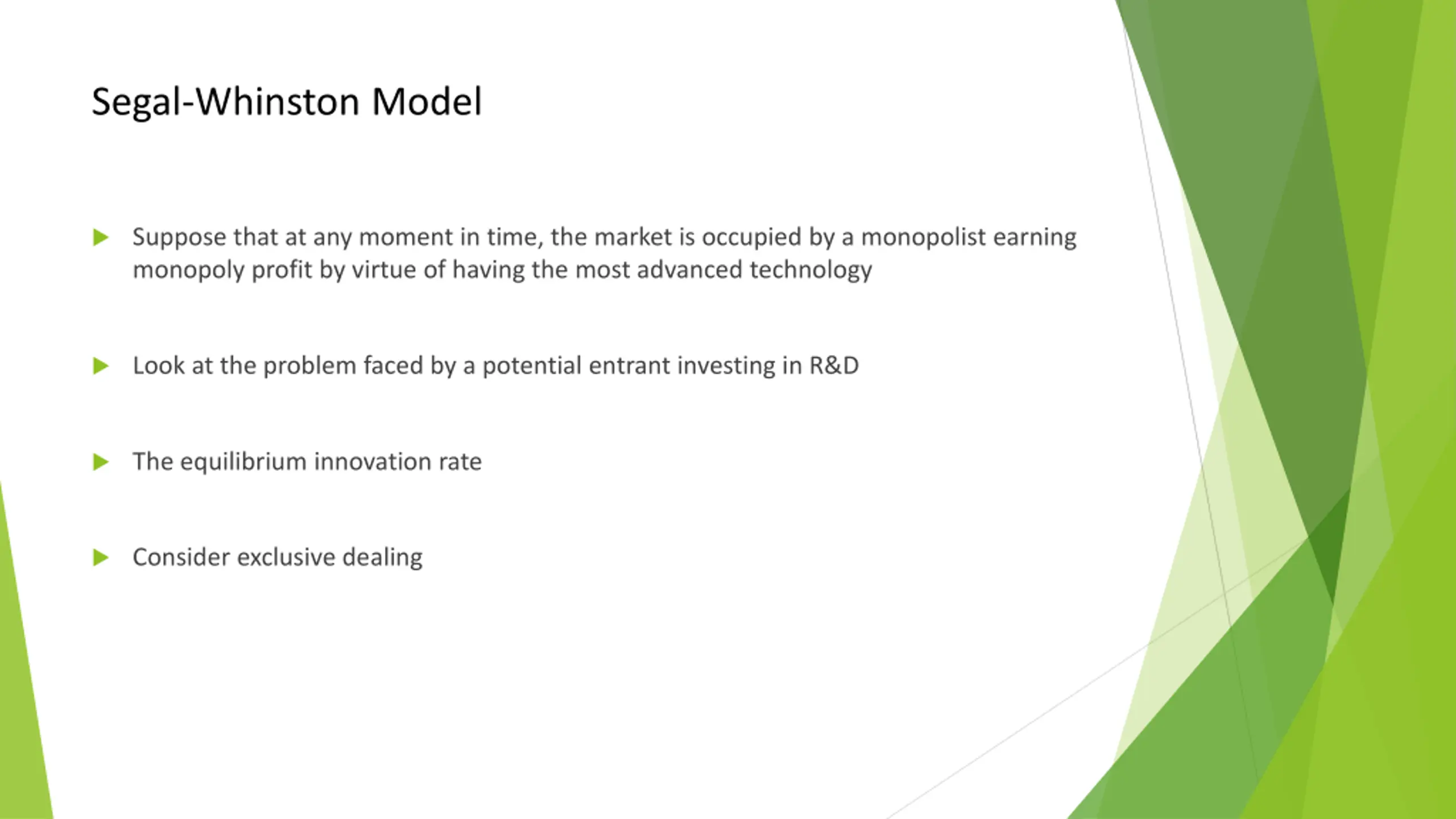 Segal-Whinston Model

Suppose that at any moment in time, the market is occupied by a monopolist earning monopoly profit by virtue of having the most advanced technology

Look at the problem faced by a potential entrant investing in R&D

The equilibrium innovation rate

Consider exclusive dealing